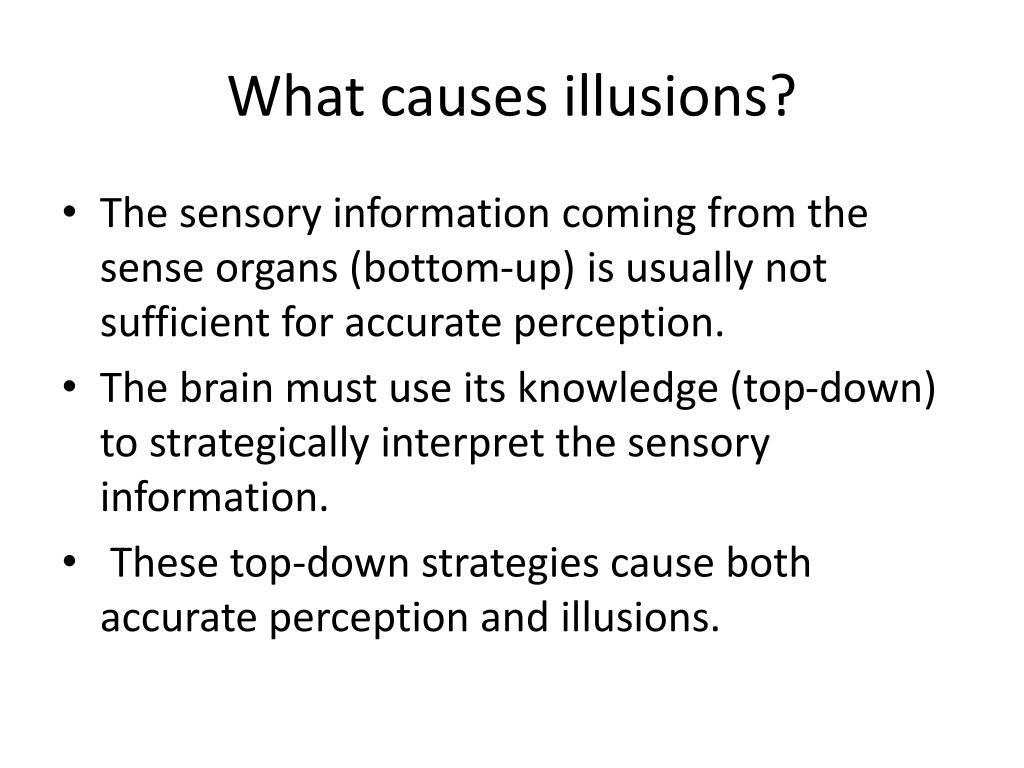 What causes illusions?

• The sensory information coming from the sense organs (bottom-up) is usually not sufficient for accurate perception.
• The brain must use its knowledge (top-down) to strategically interpret the sensory information.
• These top-down strategies cause both accurate perception and illusions.